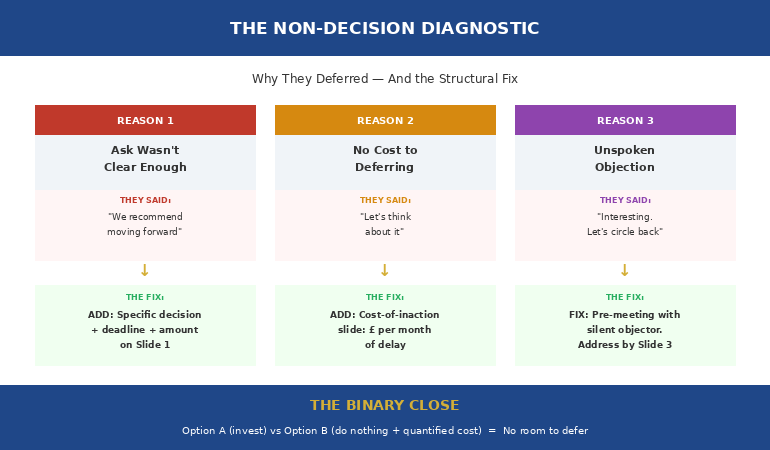 THE NON-DECISION DIAGNOSTIC

Why They Deferred — And the Structural Fix

REASON 1

Ask Wasn't Clear Enough

THEY SAID:

"We recommend moving forward"

↓

THE FIX:

ADD: Specific decision + deadline + amount on Slide 1

REASON 2

No Cost to Deferring

THEY SAID:

"Let's think about it"

↓

THE FIX:

ADD: Cost-of-inaction slide: £ per month of delay

REASON 3

Unspoken Objection

THEY SAID:

"Interesting. Let's circle back"

↓

THE FIX:

FIX: Pre-meeting with silent objector. Address by Slide 3

THE BINARY CLOSE

Option A (invest) vs Option B (do nothing + quantified cost) = No room to defer